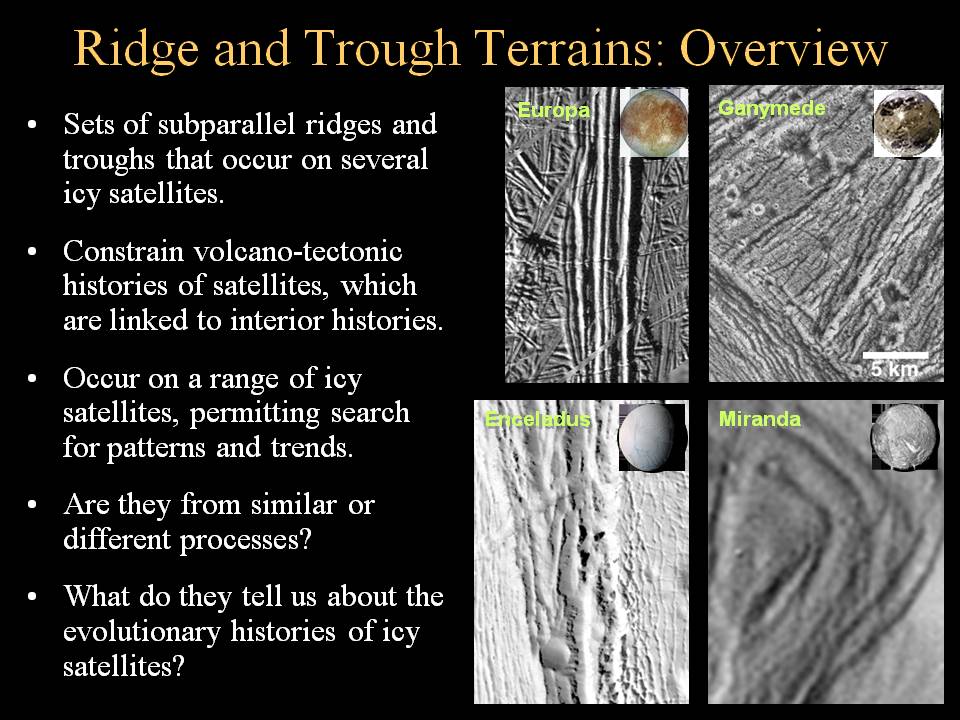 Ridge and Trough Terrains: Overview

• Sets of subparallel ridges and troughs that occur on several icy satellites.

• Constrain volcano-tectonic histories of satellites, which are linked to interior histories.

• Occur on a range of icy satellites, permitting search for patterns and trends.

• Are they from similar or different processes?

• What do they tell us about the evolutionary histories of icy satellites?

Europa

Ganymede

5 km

Enceladus

Miranda